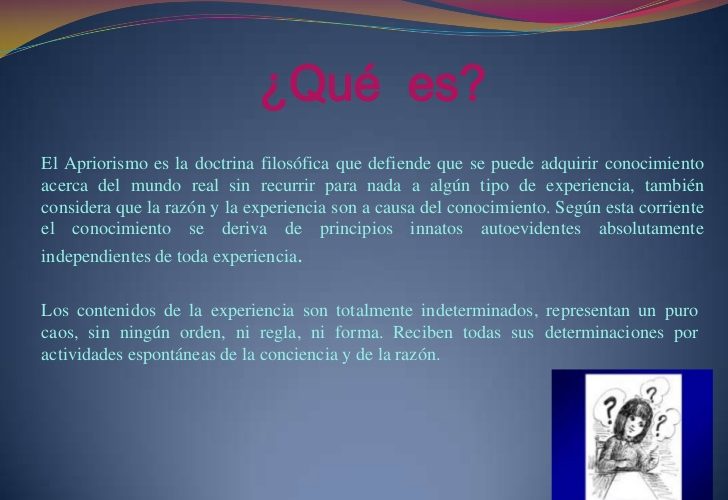 ¿Qué es?

El Apriorismo es la doctrina filosófica que defiende que se puede adquirir conocimiento acerca del mundo real sin recurrir para nada a algún tipo de experiencia, también considera que la razón y la experiencia son a causa del conocimiento. Según esta corriente el conocimiento se deriva de principios innatos autoevidentes absolutamente independientes de toda experiencia.

Los contenidos de la experiencia son totalmente indeterminados, representan un puro caos, sin ningún orden, ni regla, ni forma. Reciben todas sus determinaciones por actividades espontáneas de la conciencia y de la razón.

? ? ?